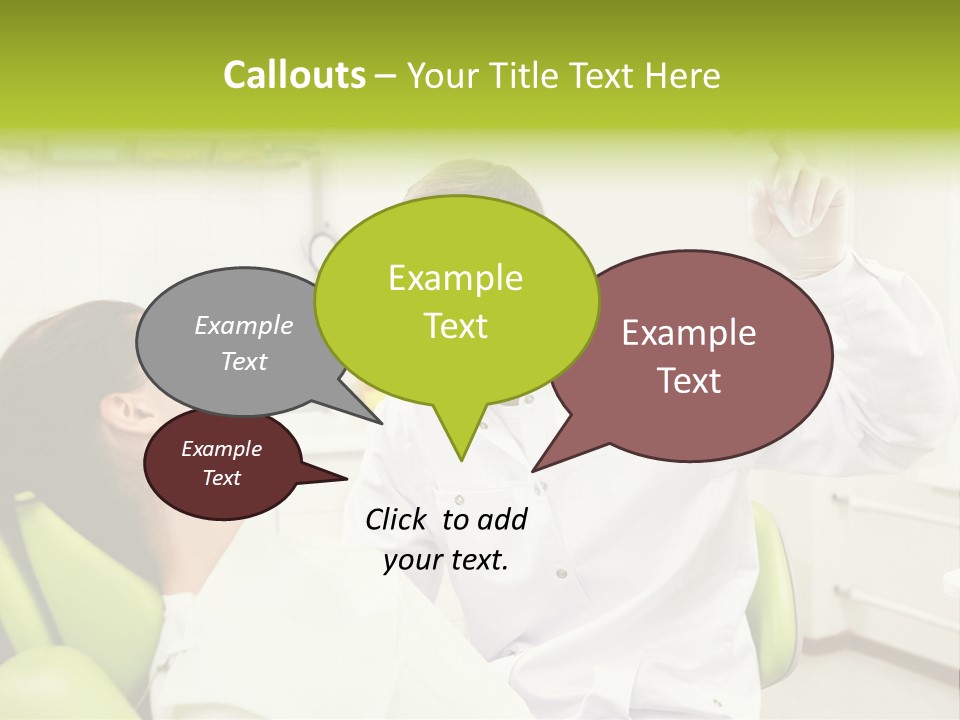 Callouts – Your Title Text Here

Example Text

Example Text

Example Text

Example Text

Click to add your text.